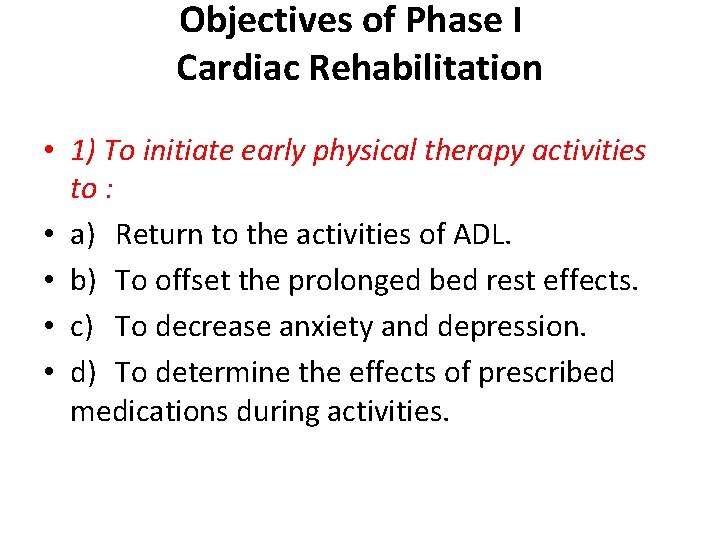 Objectives of Phase I
Cardiac Rehabilitation

• 1) To initiate early physical therapy activities to :
• a) Return to the activities of ADL.
• b) To offset the prolonged bed rest effects.
• c) To decrease anxiety and depression.
• d) To determine the effects of prescribed medications during activities.